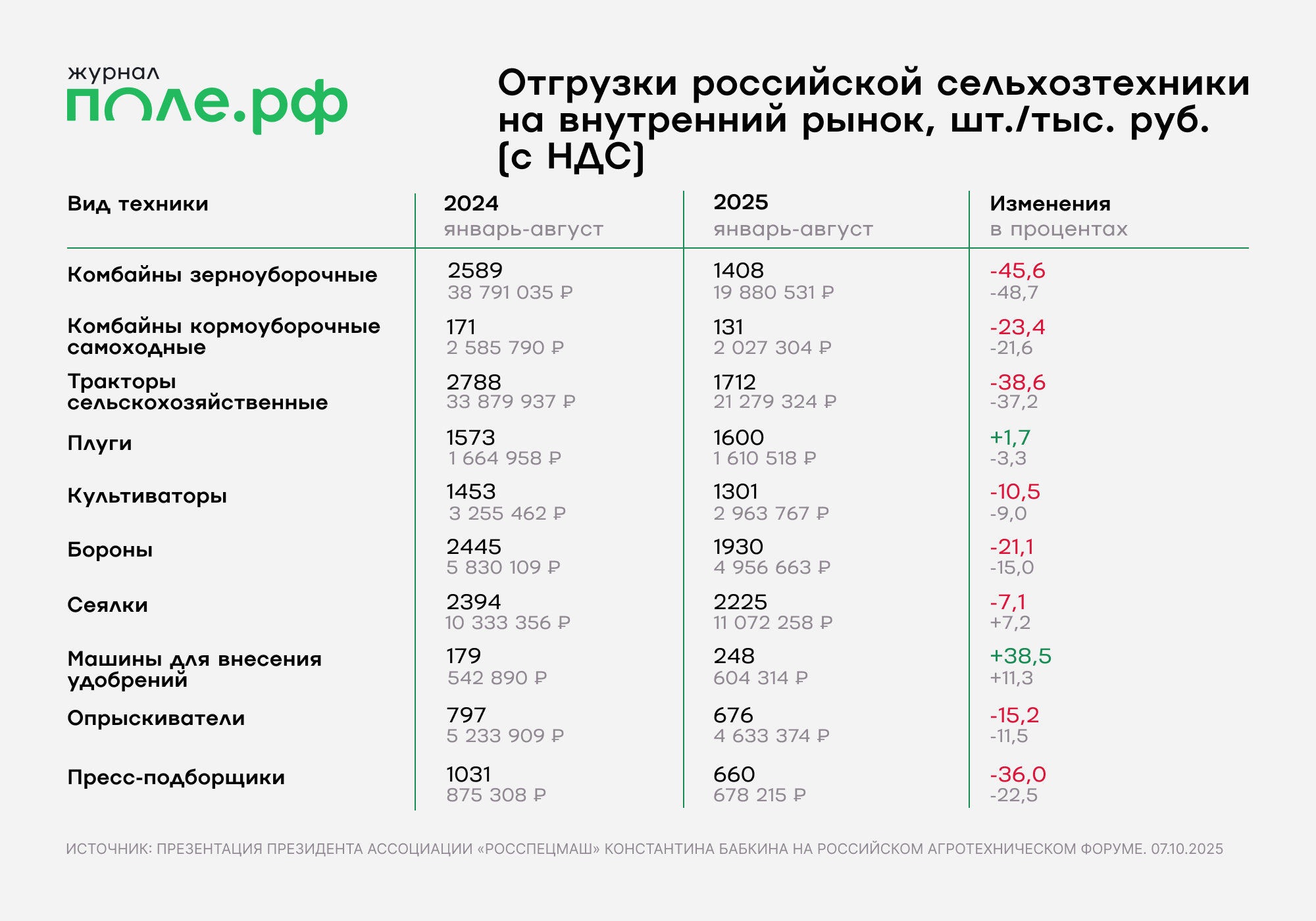 журнал
поле.рф

Отгрузки российской сельхозтехники на внутренний рынок, шт./тыс. руб. (с НДС)

| Вид техники | 2024 январь-август | 2025 январь-август | Изменения в процентах |
|---|---|---|---|
| Комбайны зерноуборочные | 2589 38 791 035 ₽ | 1408 19 880 531 ₽ | -45,6 -48,7 |
| Комбайны кормоуборочные самоходные | 171 2 585 790 ₽ | 131 2 027 304 ₽ | -23,4 -21,6 |
| Тракторы сельскохозяйственные | 2788 33 879 937 ₽ | 1712 21 279 324 ₽ | -38,6 -37,2 |
| Плуги | 1573 1 664 958 ₽ | 1600 1 610 518 ₽ | +1,7 -3,3 |
| Культиваторы | 1453 3 255 462 ₽ | 1301 2 963 767 ₽ | -10,5 -9,0 |
| Бороны | 2445 5 830 109 ₽ | 1930 4 956 663 ₽ | -21,1 -15,0 |
| Сеялки | 2394 10 333 356 ₽ | 2225 11 072 258 ₽ | -7,1 +7,2 |
| Машины для внесения удобрений | 179 542 890 ₽ | 248 604 314 ₽ | +38,5 +11,3 |
| Опрыскиватели | 797 5 233 909 ₽ | 676 4 633 374 ₽ | -15,2 -11,5 |
| Пресс-подборщики | 1031 875 308 ₽ | 660 678 215 ₽ | -36,0 -22,5 |

ИСТОЧНИК: ПРЕЗЕНТАЦИЯ ПРЕЗИДЕНТА АССОЦИАЦИИ «РОССПЕЦМАШ» КОНСТАНТИНА БАБКИНА НА РОССИЙСКОМ АГРОТЕХНИЧЕСКОМ ФОРУМЕ. 07.10.2025